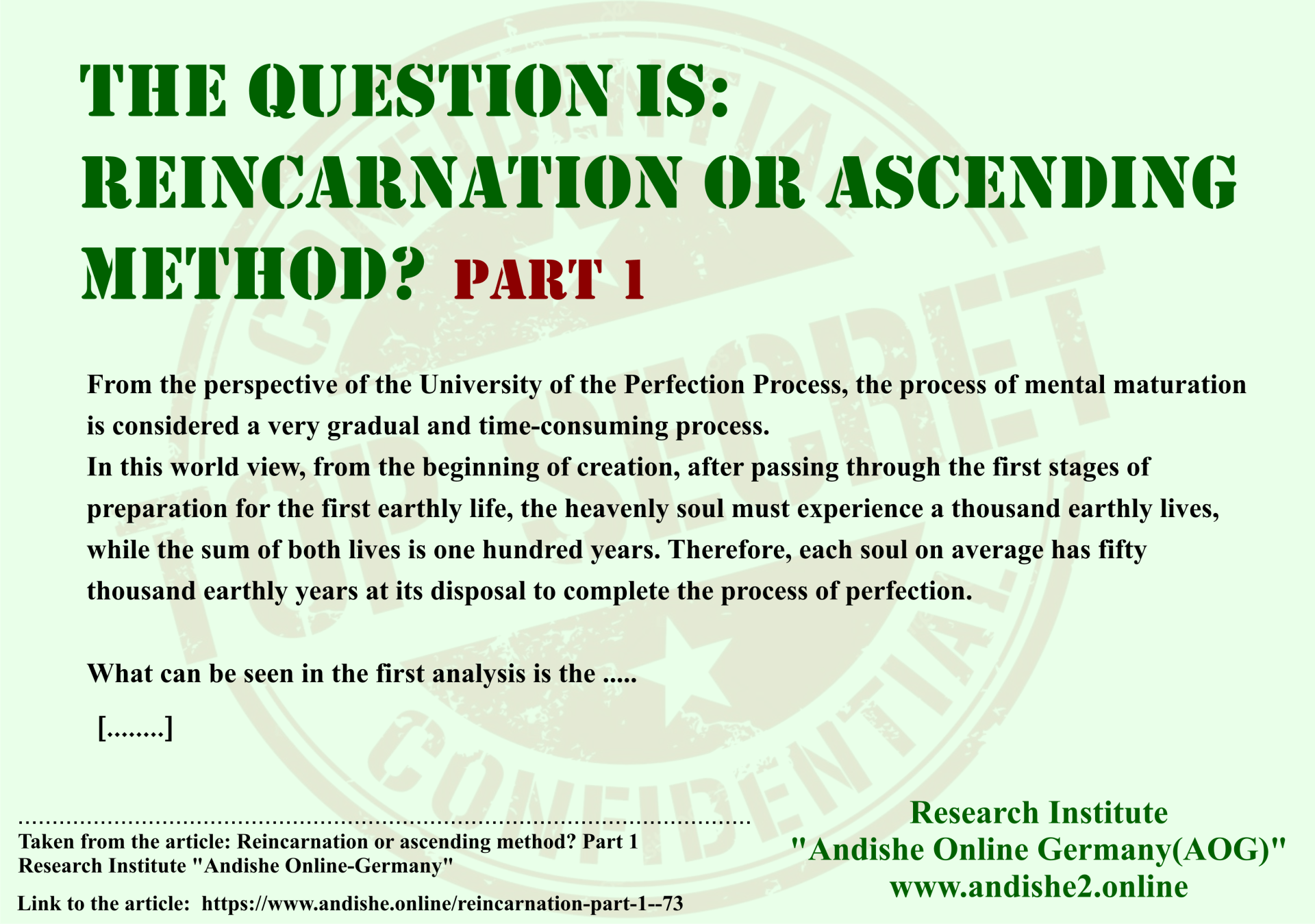 THE QUESTION IS: REINCARNATION OR ASCENDING METHOD? PART 1

From the perspective of the University of the Perfection Process, the process of mental maturation is considered a very gradual and time-consuming process.

In this world view, from the beginning of creation, after passing through the first stages of preparation for the first earthly life, the heavenly soul must experience a thousand earthly lives, while the sum of both lives is one hundred years. Therefore, each soul on average has fifty thousand earthly years at its disposal to complete the process of perfection.

What can be seen in the first analysis is the .....

[........]

Taken from the article: Reincarnation or ascending method? Part 1
Research Institute "Andishe Online-Germany"

Link to the article: https://www.andishe.online/reincarnation-part-1--73

Research Institute
"Andishe Online Germany(AOG)"
www.andishe2.online

TOP SECRET
CONFIDENTIAL